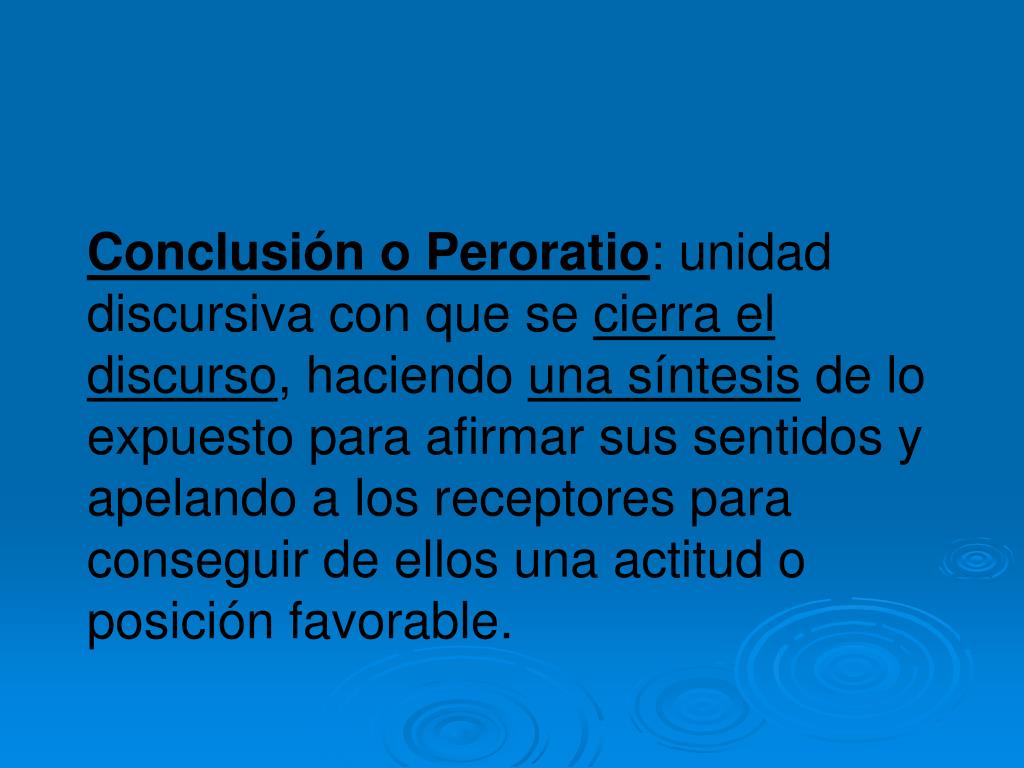 Conclusión o Peroratio: unidad discursiva con que se cierra el discurso, haciendo una síntesis de lo expuesto para afirmar sus sentidos y apelando a los receptores para conseguir de ellos una actitud o posición favorable.